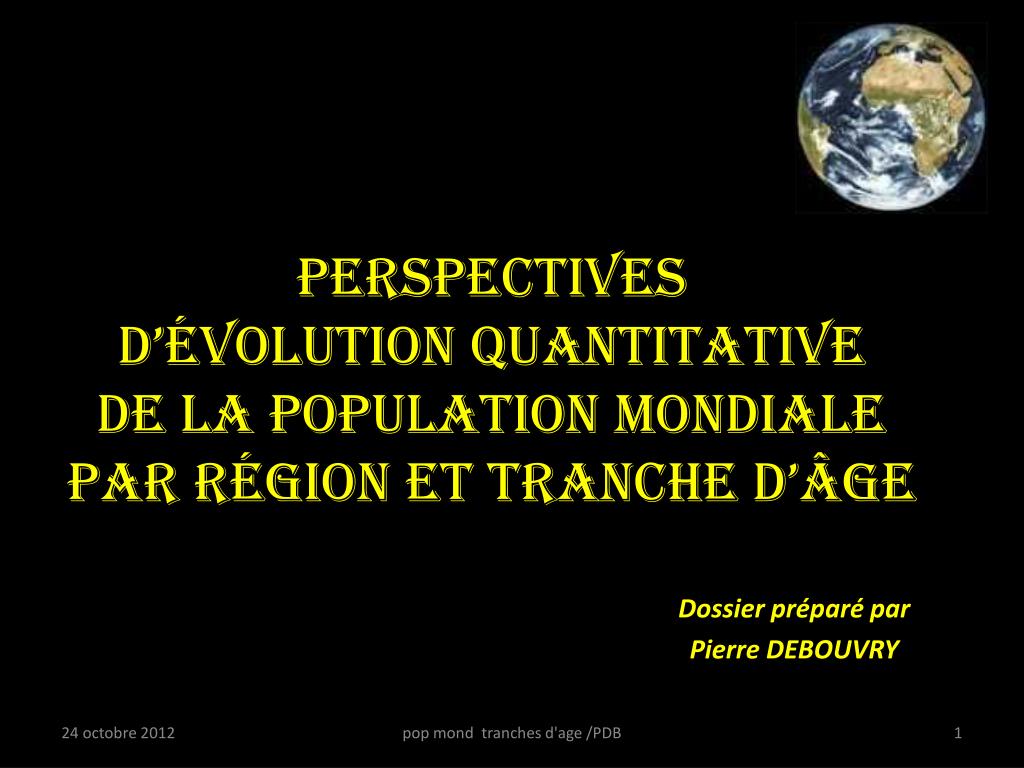 PERSPECTIVES
D'ÉVOLUTION QUANTITATIVE
DE LA POPULATION MONDIALE
PAR RÉGION ET TRANCHE D'ÂGE

Dossier préparé par
Pierre DEBOUVRY

24 octobre 2012

pop mond tranches d'age /PDB

1